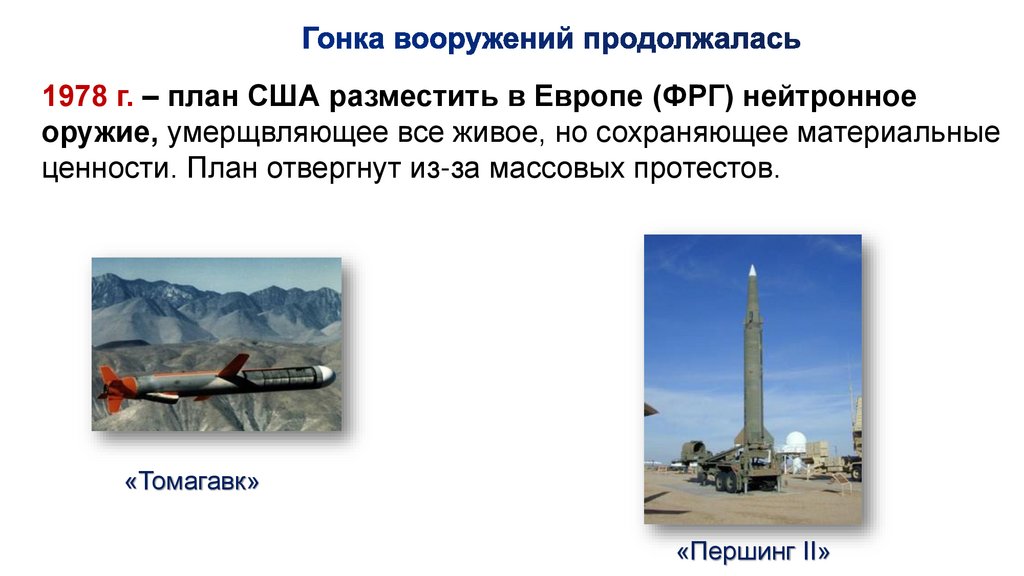 Гонка вооружений продолжалась

1978 г. – план США разместить в Европе (ФРГ) нейтронное оружие, умерщвляющее все живое, но сохраняющее материальные ценности. План отвергнут из-за массовых протестов.

«Томагавк»

«Першинг II»